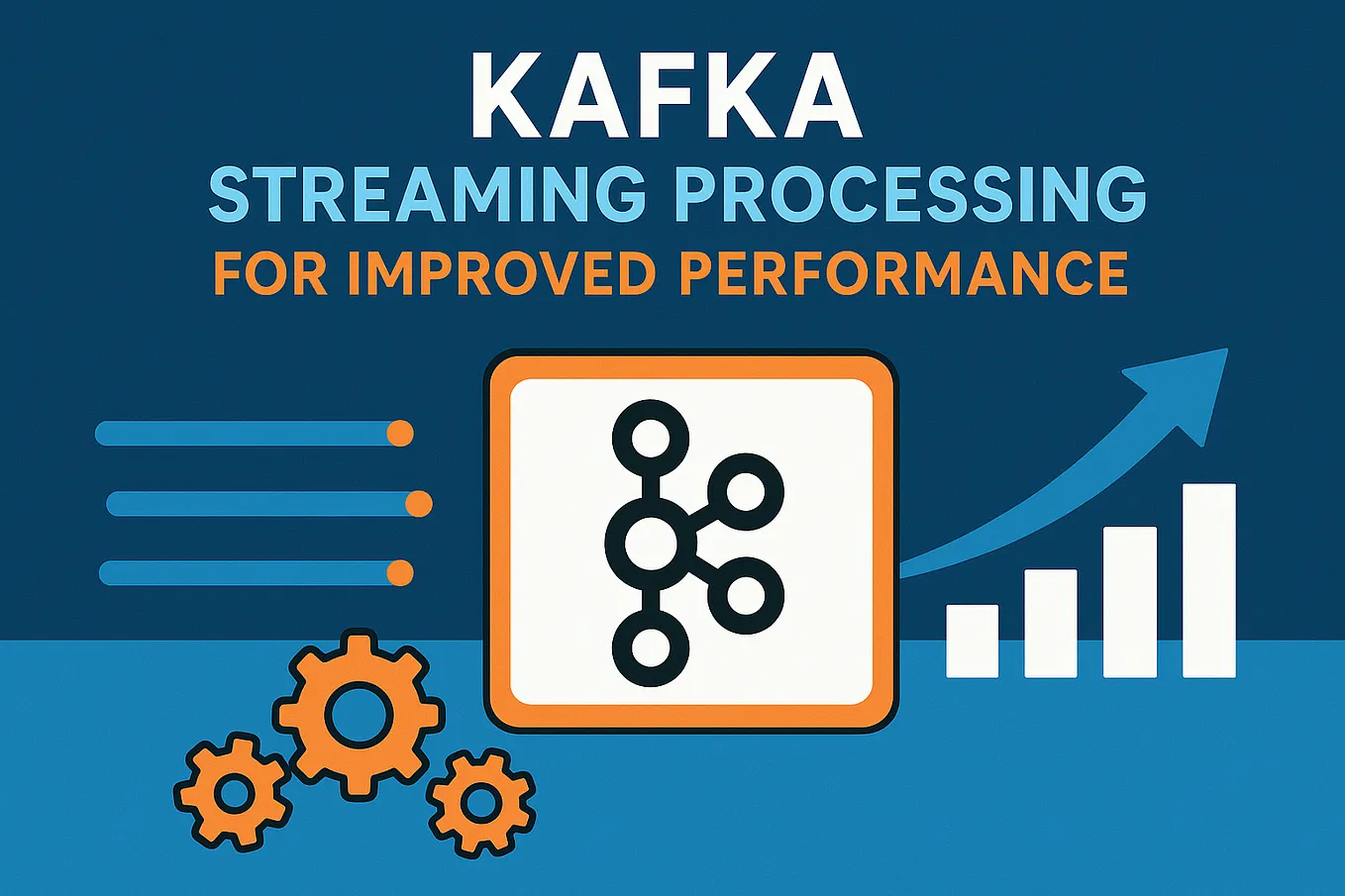 KAFKA
STREAMING PROCESSING
FOR IMPROVED PERFORMANCE